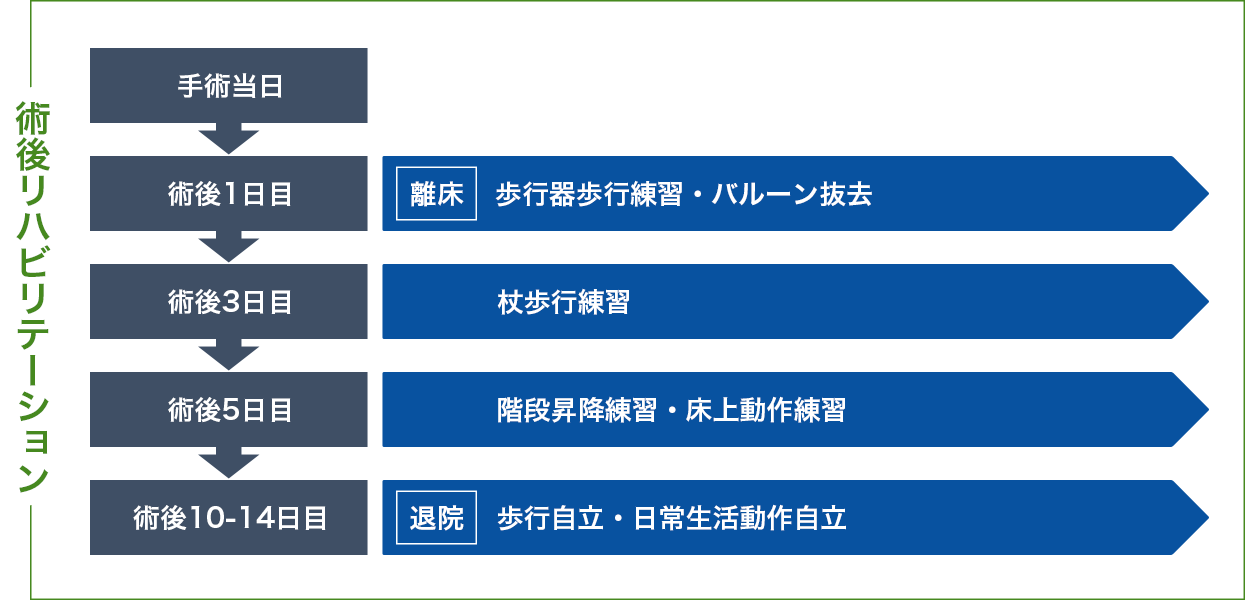 術後リハビリテーション

手術当日

術後1日目

離床 歩行器歩行練習・バルーン抜去

術後3日目

杖歩行練習

術後5日目

階段昇降練習・床上動作練習

術後10-14日目

退院 歩行自立・日常生活動作自立